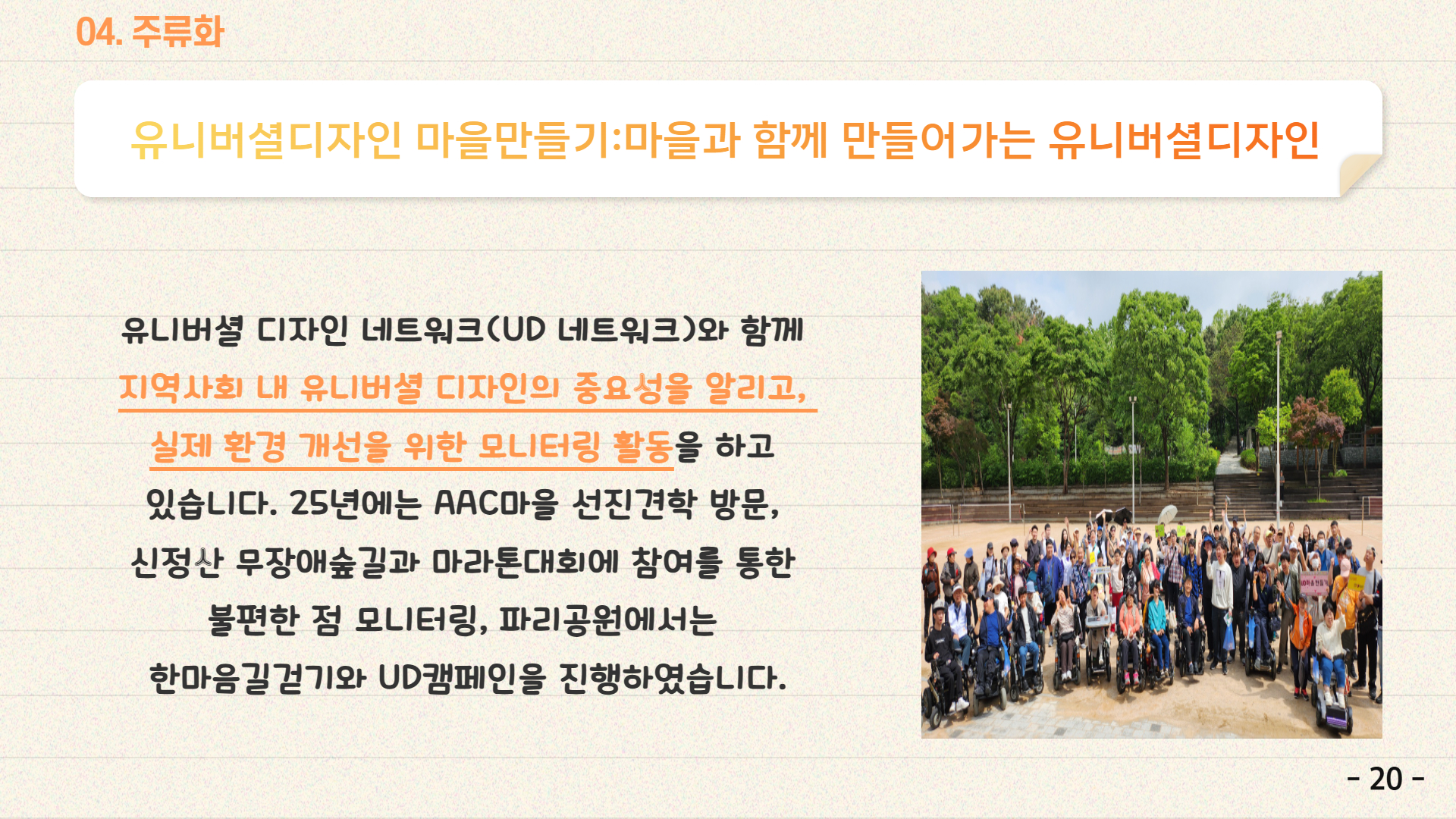 04. 주류화

유니버셜디자인 마을만들기:마을과 함께 만들어가는 유니버셜디자인

유니버셜 디자인 네트워크(UD 네트워크)와 함께 지역사회 내 유니버셜 디자인의 중요성을 알리고, 실제 환경 개선을 위한 모니터링 활동을 하고 있습니다. 25년에는 AAC마을 선진견학 방문, 신정산 무장애숲길과 마라톤대회에 참여를 통한 불편한 점 모니터링, 파리공원에서는 한마음길걷기와 UD캠페인을 진행하였습니다.

- 20 -